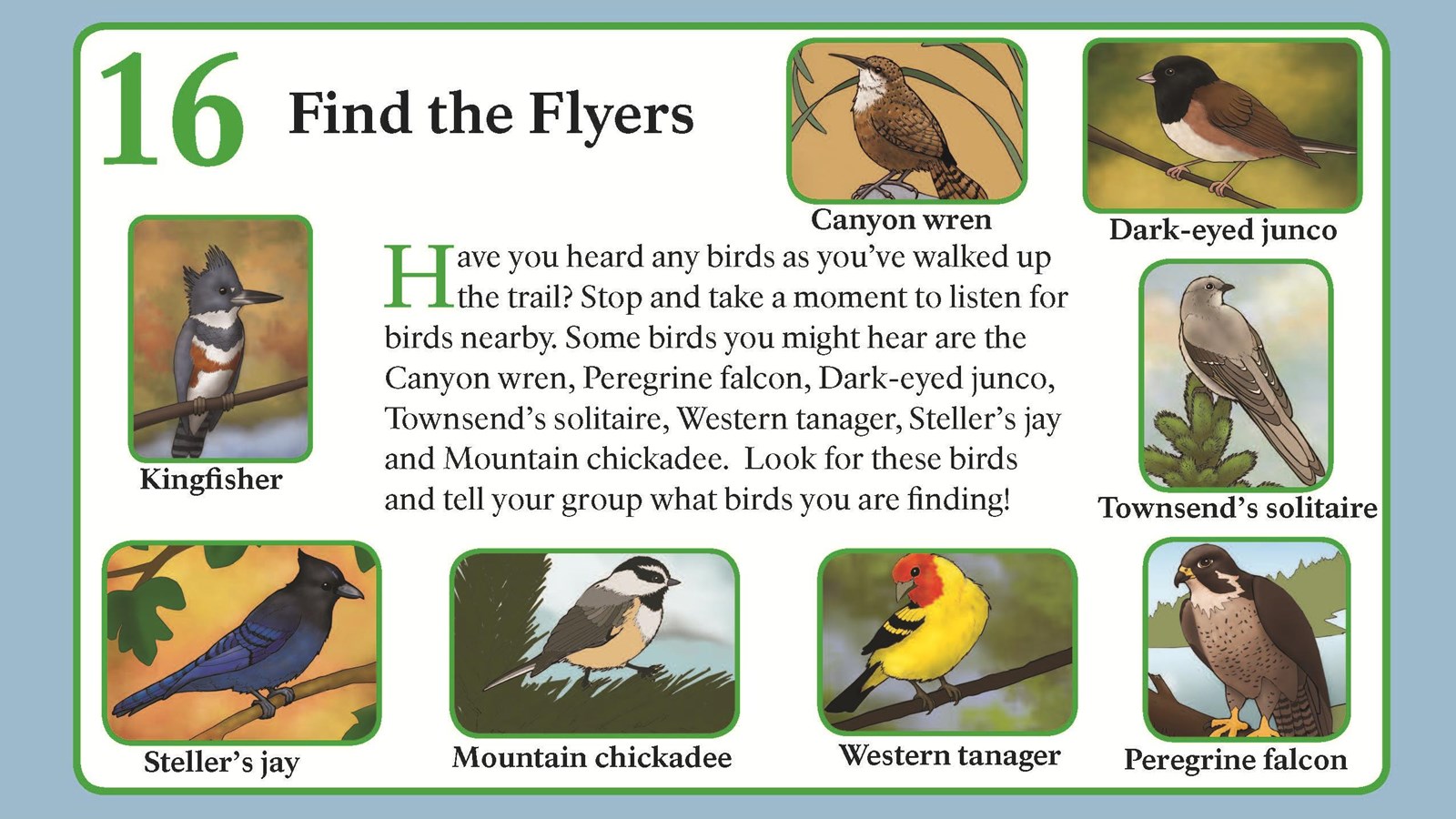 16 Find the Flyers

Canyon wren

Dark-eyed junco

Kingfisher

Have you heard any birds as you've walked up the trail? Stop and take a moment to listen for birds nearby. Some birds you might hear are the Canyon wren, Peregrine falcon, Dark-eyed junco, Townsend's solitaire, Western tanager, Steller's jay and Mountain chickadee.  Look for these birds and tell your group what birds you are finding!

Townsend's solitaire

Steller's jay

Mountain chickadee

Western tanager

Peregrine falcon